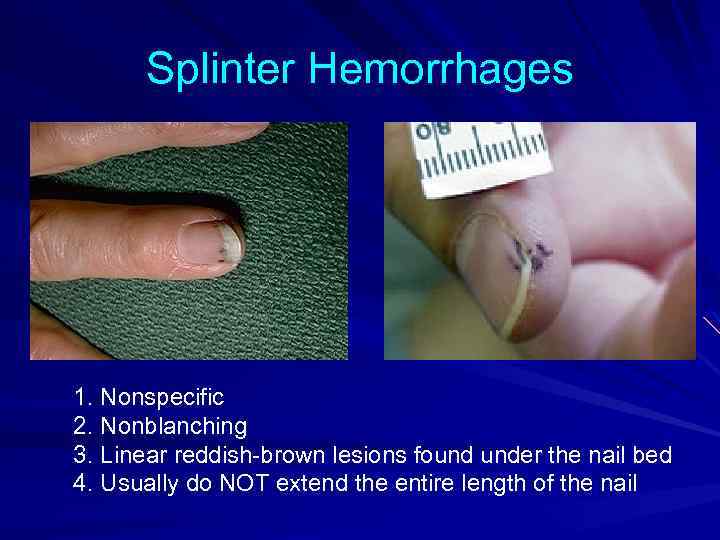 Splinter Hemorrhages

80

1. Nonspecific
2. Nonblanching
3. Linear reddish-brown lesions found under the nail bed
4. Usually do NOT extend the entire length of the nail